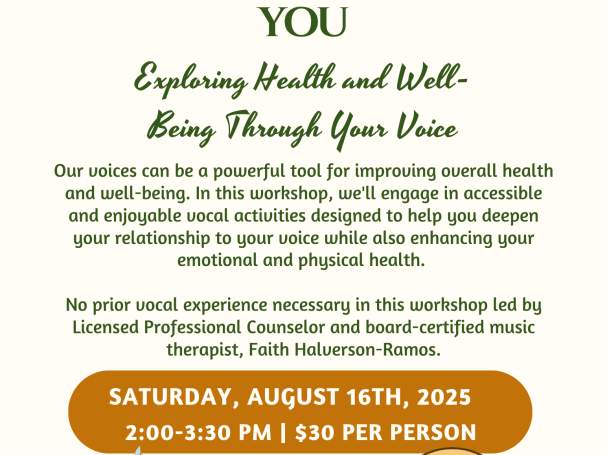 YOU

Exploring Health and Well-Being Through Your Voice

Our voices can be a powerful tool for improving overall health and well-being. In this workshop, we'll engage in accessible and enjoyable vocal activities designed to help you deepen your relationship to your voice while also enhancing your emotional and physical health.

No prior vocal experience necessary in this workshop led by Licensed Professional Counselor and board-certified music therapist, Faith Halverson-Ramos.

SATURDAY, AUGUST 16TH, 2025
2:00-3:30 PM | $30 PER PERSON